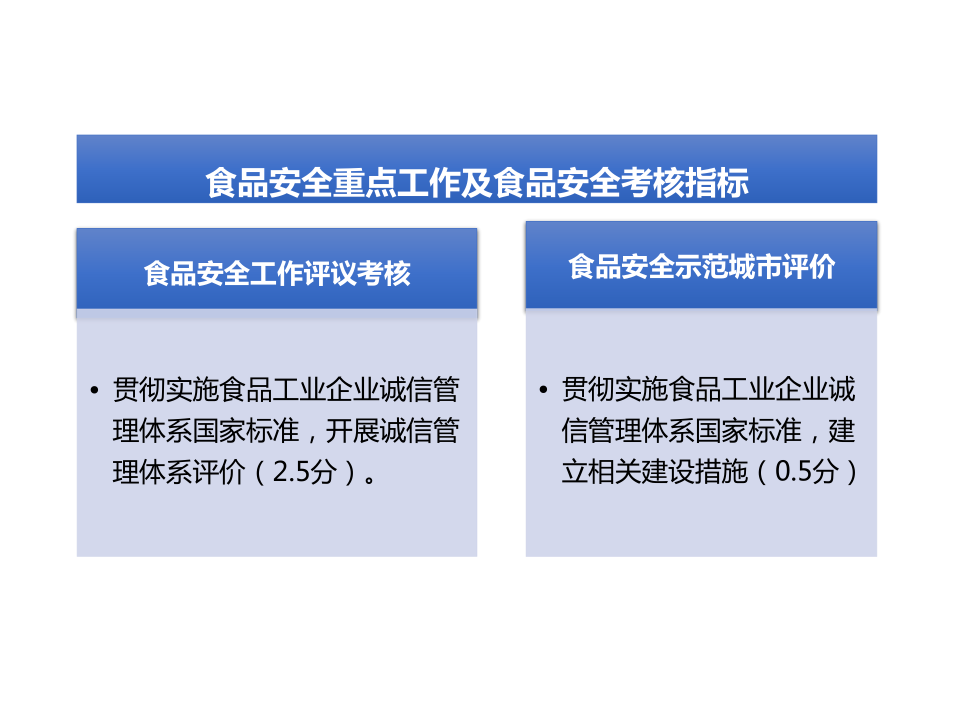 食品安全重点工作及食品安全考核指标

食品安全工作评议考核

• 贯彻实施食品工业企业诚信管理体系国家标准，开展诚信管理体系评价（2.5分）。

食品安全示范城市评价

• 贯彻实施食品工业企业诚信管理体系国家标准，建立相关建设措施（0.5分）